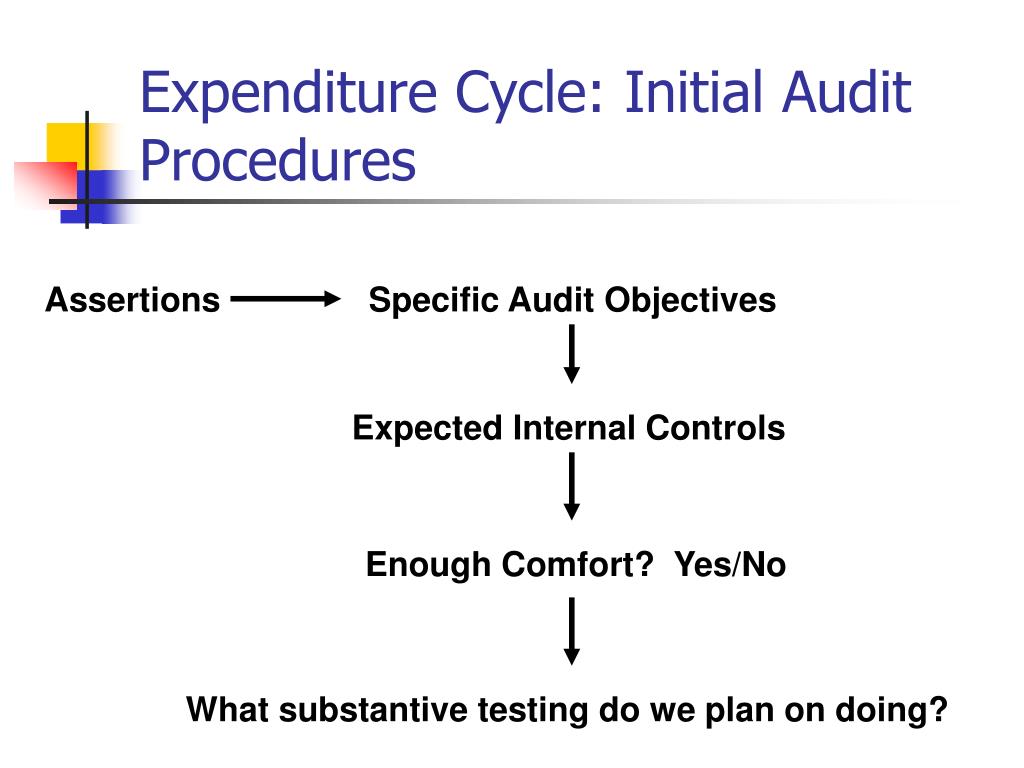 Expenditure Cycle: Initial Audit Procedures

Assertions

Specific Audit Objectives

Expected Internal Controls

Enough Comfort? Yes/No

What substantive testing do we plan on doing?